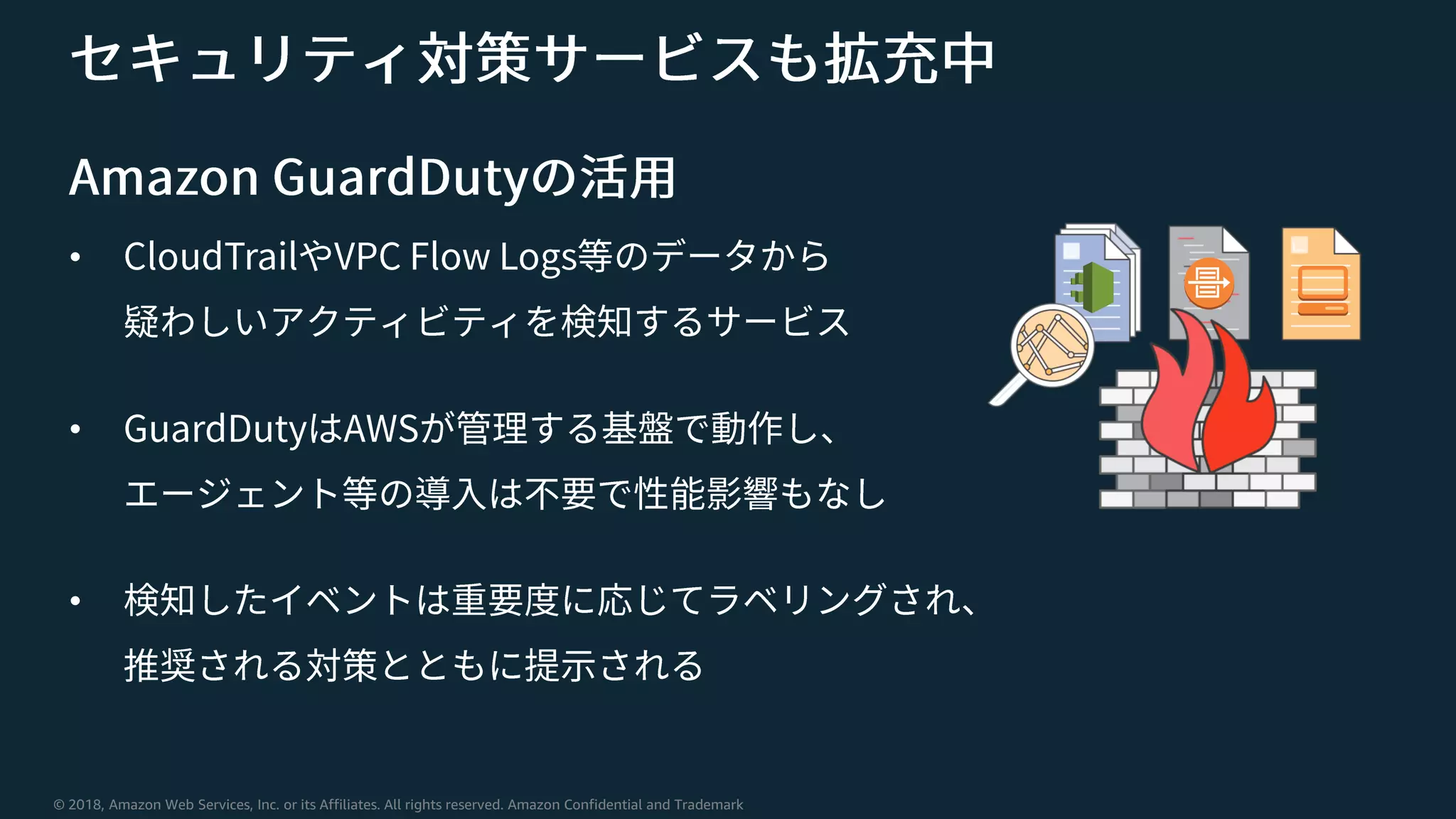 セキュリティ対策サービスも拡充中

Amazon GuardDutyの活用

• CloudTrailやVPC Flow Logs等のデータから疑わしいアクティビティを検知するサービス

• GuardDutyはAWSが管理する基盤で動作し、エージェント等の導入は不要で性能影響もなし

• 検知したイベントは重要度に応じてラベリングされ、推奨される対策とともに提示される

© 2018, Amazon Web Services, Inc. or its Affiliates. All rights reserved. Amazon Confidential and Trademark